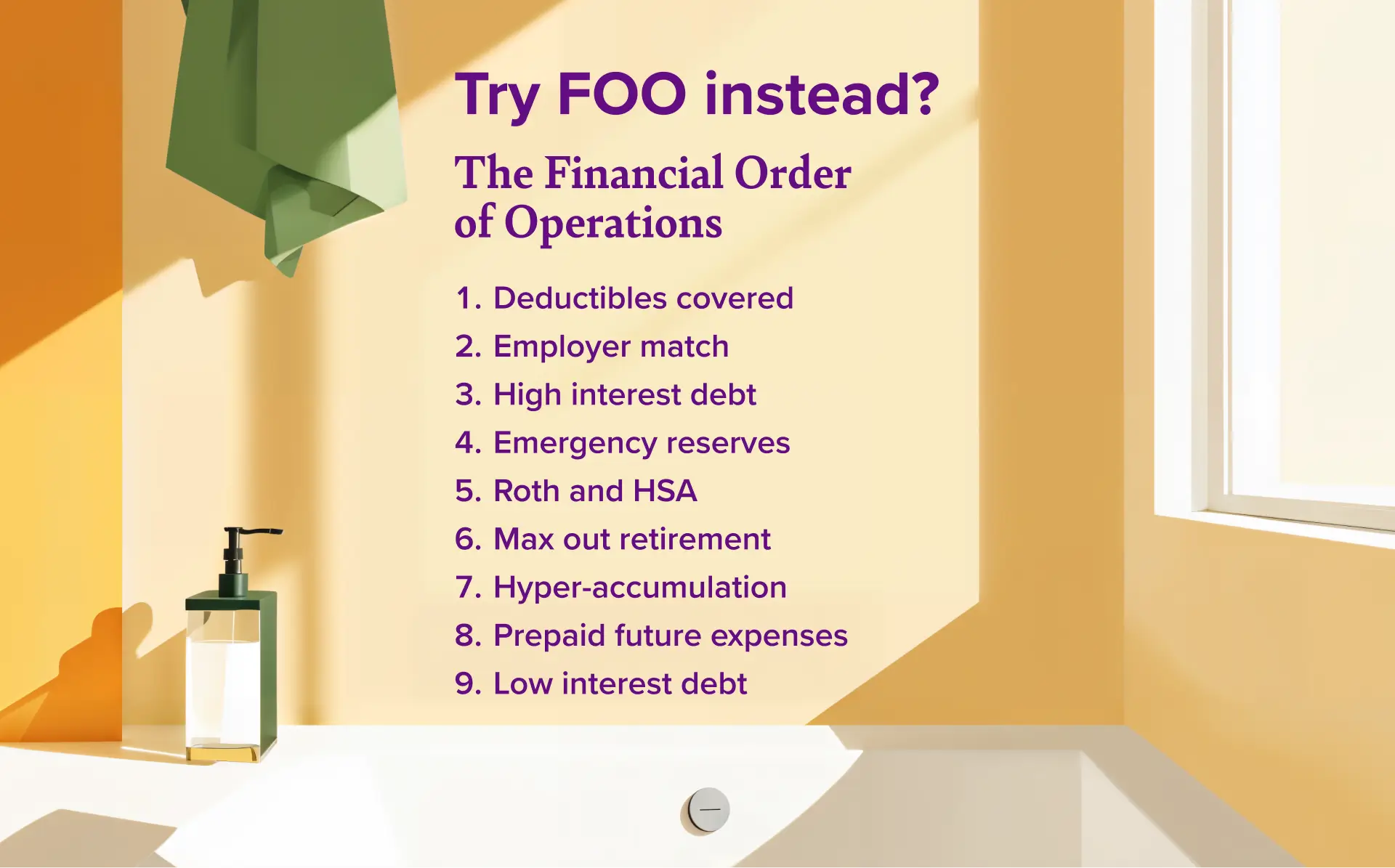 Try FOO instead?

The Financial Order of Operations

1. Deductibles covered
2. Employer match
3. High interest debt
4. Emergency reserves
5. Roth and HSA
6. Max out retirement
7. Hyper-accumulation
8. Prepaid future expenses
9. Low interest debt